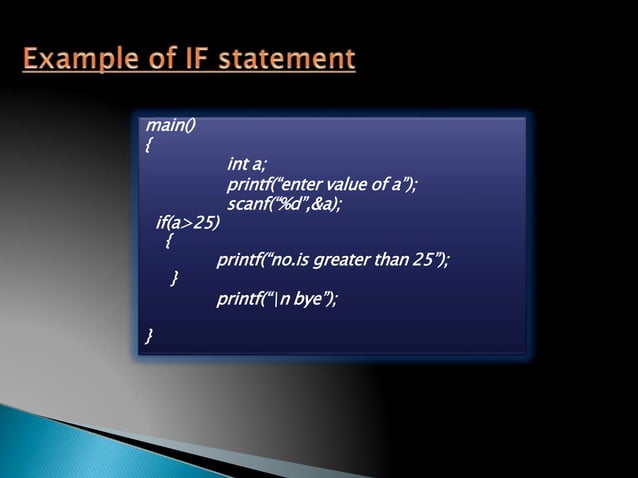 Example of IF statement

main()
{
int a;
printf("enter value of a");
scanf("%d",&a);
if(a>25)
{
printf("no.is greater than 25");
}
printf("\n bye");

}